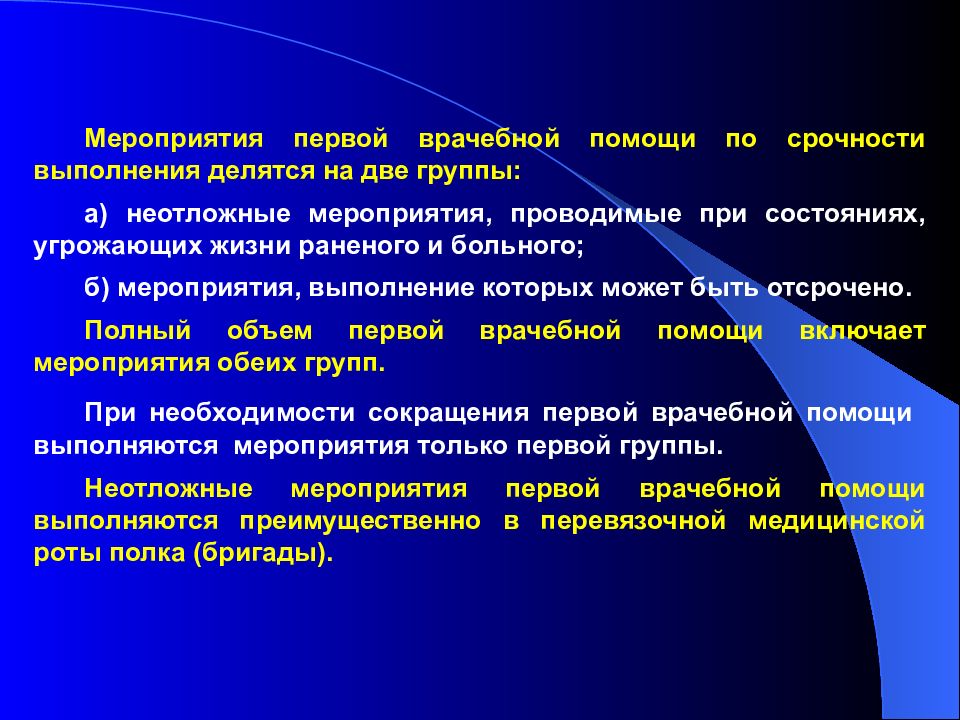 Мероприятия первой врачебной помощи по срочности выполнения делятся на две группы:

а) неотложные мероприятия, проводимые при состояниях, угрожающих жизни раненого и больного;

б) мероприятия, выполнение которых может быть отсрочено.

Полный объем первой врачебной помощи включает мероприятия обеих групп.

При необходимости сокращения первой врачебной помощи выполняются мероприятия только первой группы.

Неотложные мероприятия первой врачебной помощи выполняются преимущественно в перевязочной медицинской роты полка (бригады).